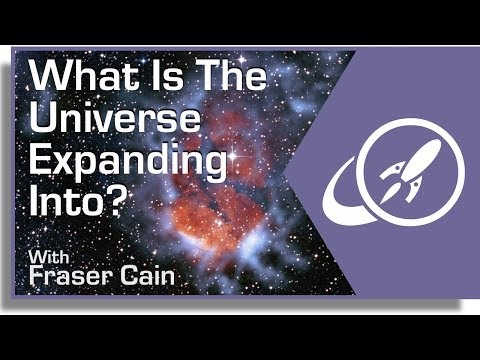 What Is The Universe Expanding Into?

With
Fraser Cain